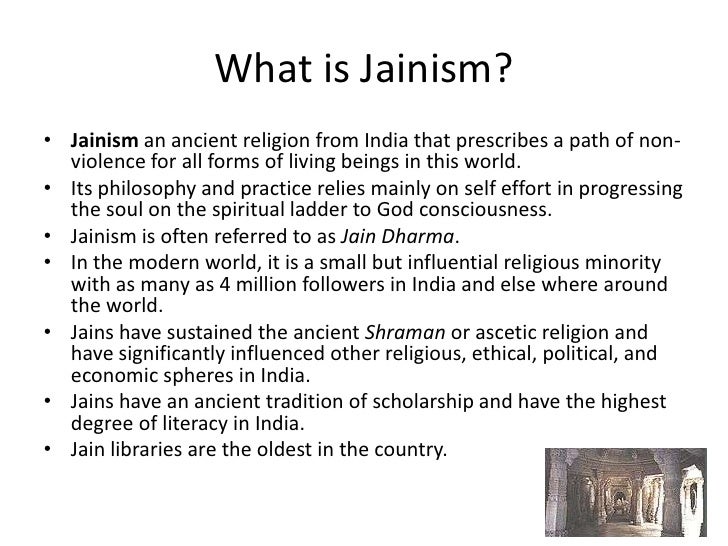 What is Jainism?

• Jainism an ancient religion from India that prescribes a path of non-violence for all forms of living beings in this world.
• Its philosophy and practice relies mainly on self effort in progressing the soul on the spiritual ladder to God consciousness.
• Jainism is often referred to as Jain Dharma.
• In the modern world, it is a small but influential religious minority with as many as 4 million followers in India and else where around the world.
• Jains have sustained the ancient Shraman or ascetic religion and have significantly influenced other religious, ethical, political, and economic spheres in India.
• Jains have an ancient tradition of scholarship and have the highest degree of literacy in India.
• Jain libraries are the oldest in the country.